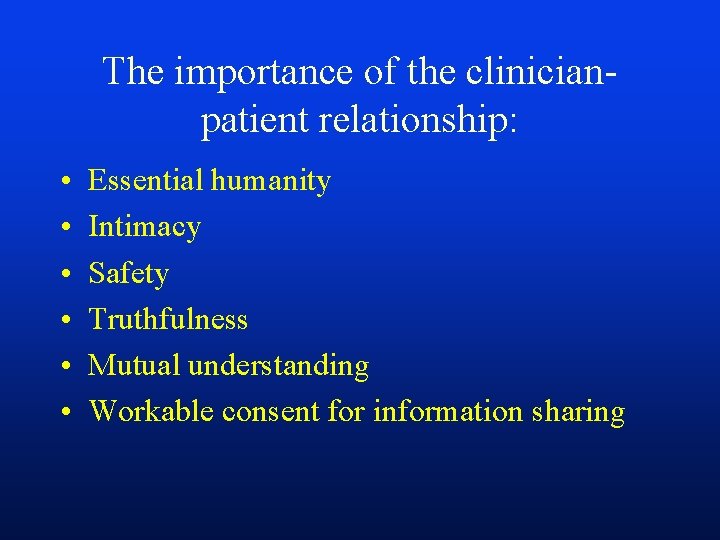 The importance of the clinician-patient relationship:

• Essential humanity
• Intimacy
• Safety
• Truthfulness
• Mutual understanding
• Workable consent for information sharing